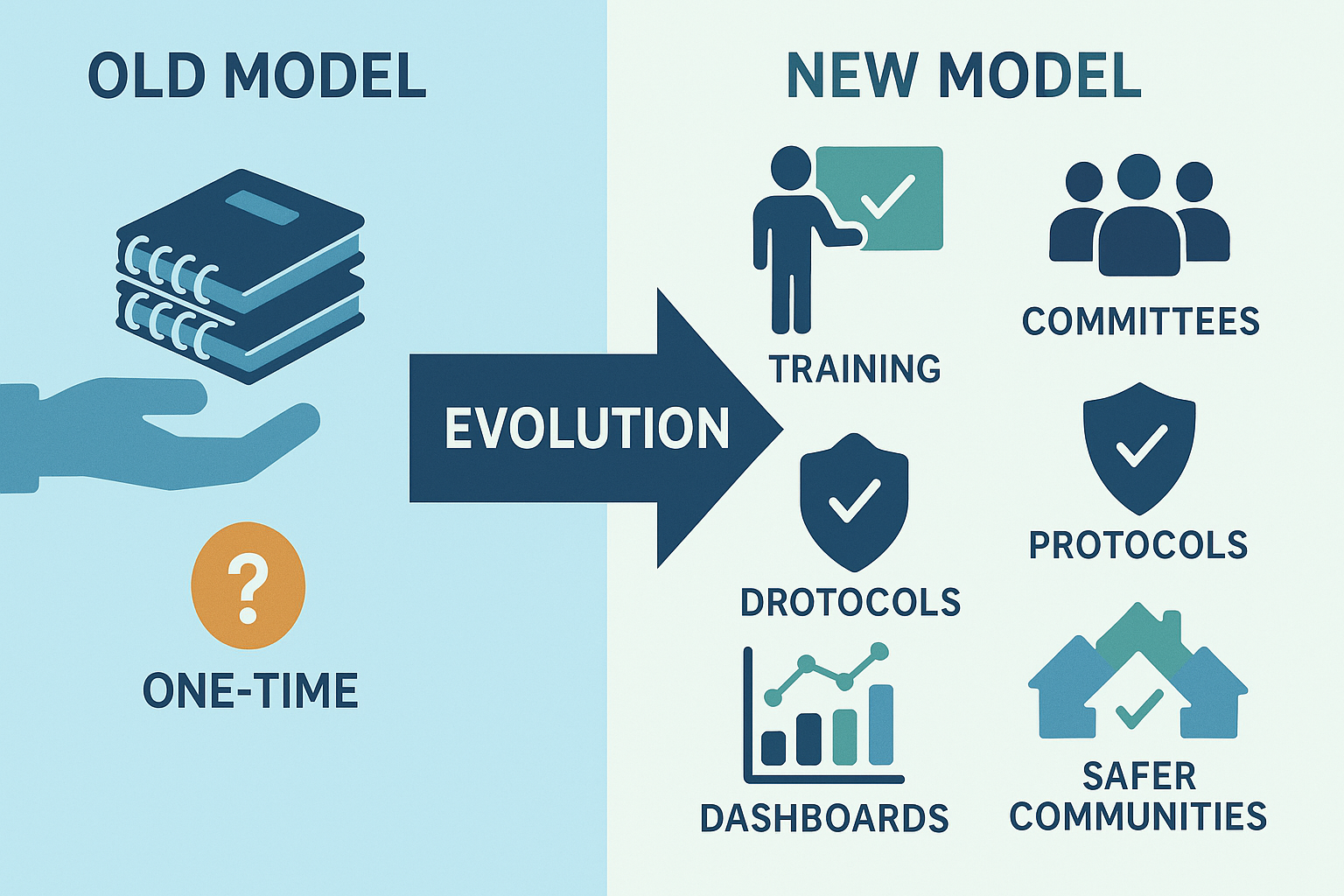 OLD MODEL

?

ONE-TIME

EVOLUTION

NEW MODEL

TRAINING

COMMITTEES

DROTOCOLS

PROTOCOLS

DASHBOARDS

SAFER COMMUNITIES